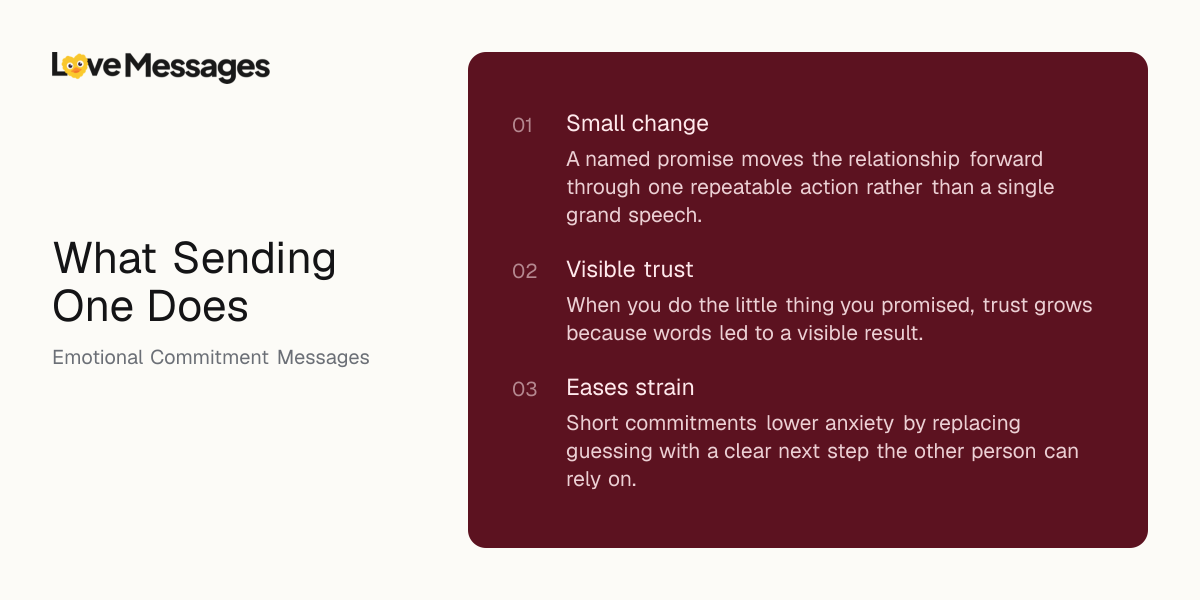 LoveMessages

What Sending One Does

Emotional Commitment Messages

01 Small change

A named promise moves the relationship forward through one repeatable action rather than a single grand speech.

02 Visible trust

When you do the little thing you promised, trust grows because words led to a visible result.

03 Eases strain

Short commitments lower anxiety by replacing guessing with a clear next step the other person can rely on.